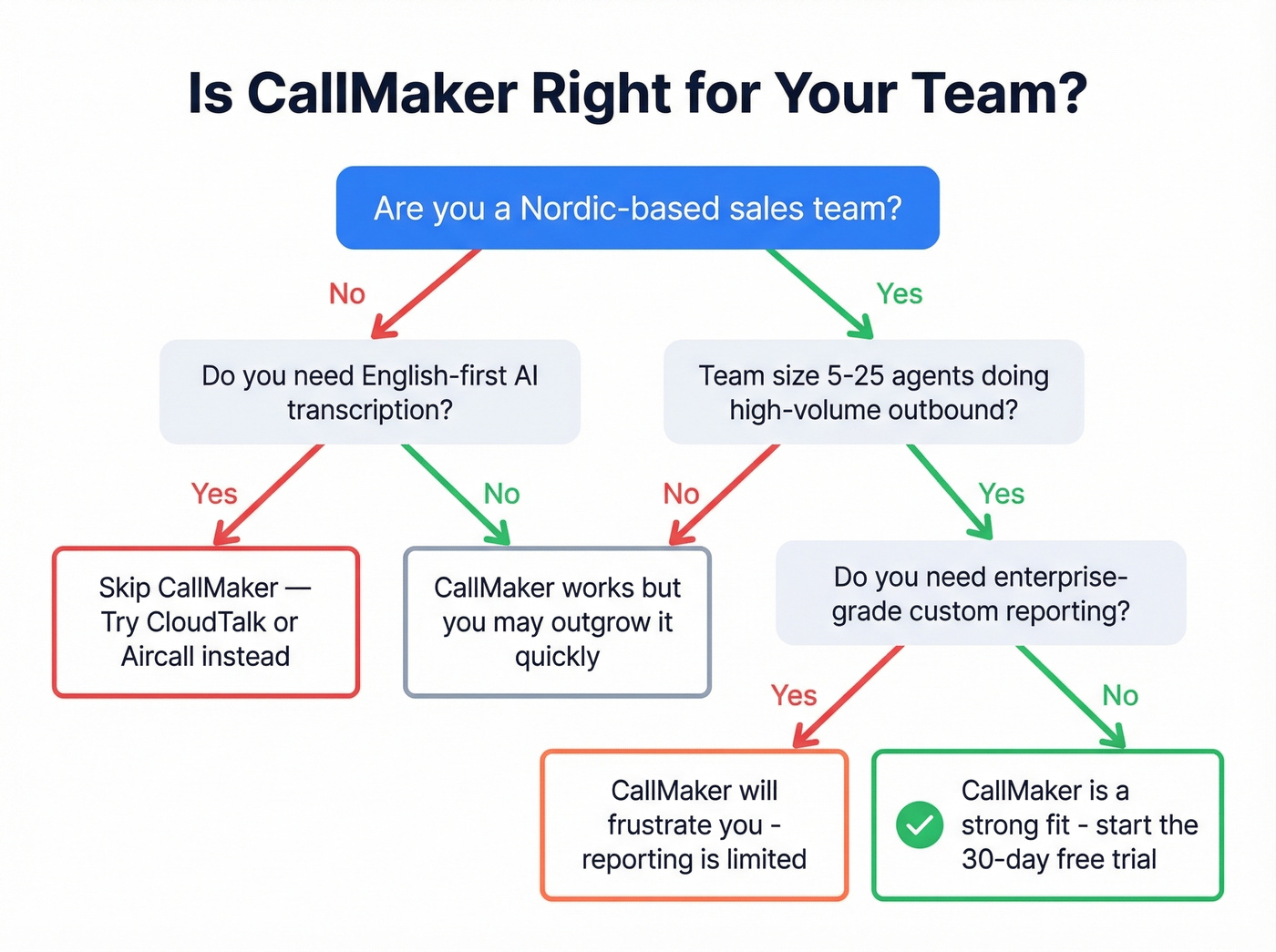 Is CallMaker Right for Your Team?

Are you a Nordic-based sales team?

No

Yes

Do you need English-first AI transcription?

Team size 5-25 agents doing high-volume outbound?

Yes

No

No

Yes

Skip CallMaker — Try CloudTalk or Aircall instead

CallMaker works but you may outgrow it quickly

Do you need enterprise-grade custom reporting?

Yes

No

CallMaker will frustrate you - reporting is limited

CallMaker is a strong fit - start the 30-day free trial